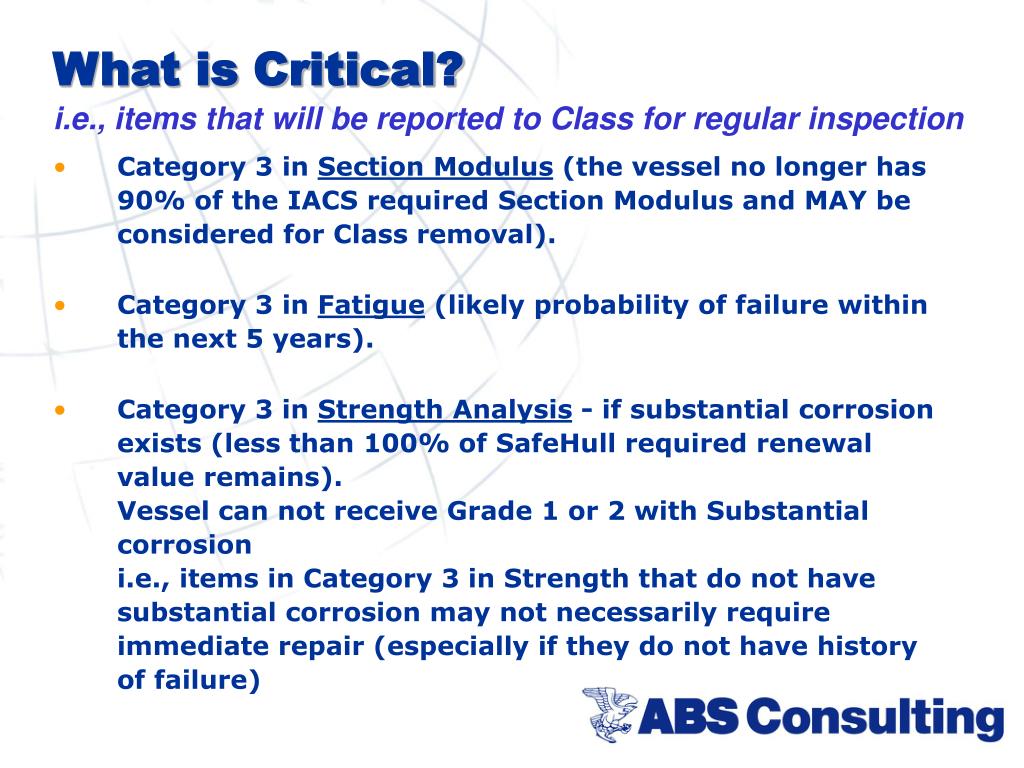 What is Critical?
i.e., items that will be reported to Class for regular inspection

• Category 3 in Section Modulus (the vessel no longer has 90% of the IACS required Section Modulus and MAY be considered for Class removal).

• Category 3 in Fatigue (likely probability of failure within the next 5 years).

• Category 3 in Strength Analysis - if substantial corrosion exists (less than 100% of SafeHull required renewal value remains).
Vessel can not receive Grade 1 or 2 with Substantial corrosion
i.e., items in Category 3 in Strength that do not have substantial corrosion may not necessarily require immediate repair (especially if they do not have history of failure)

ABS Consulting